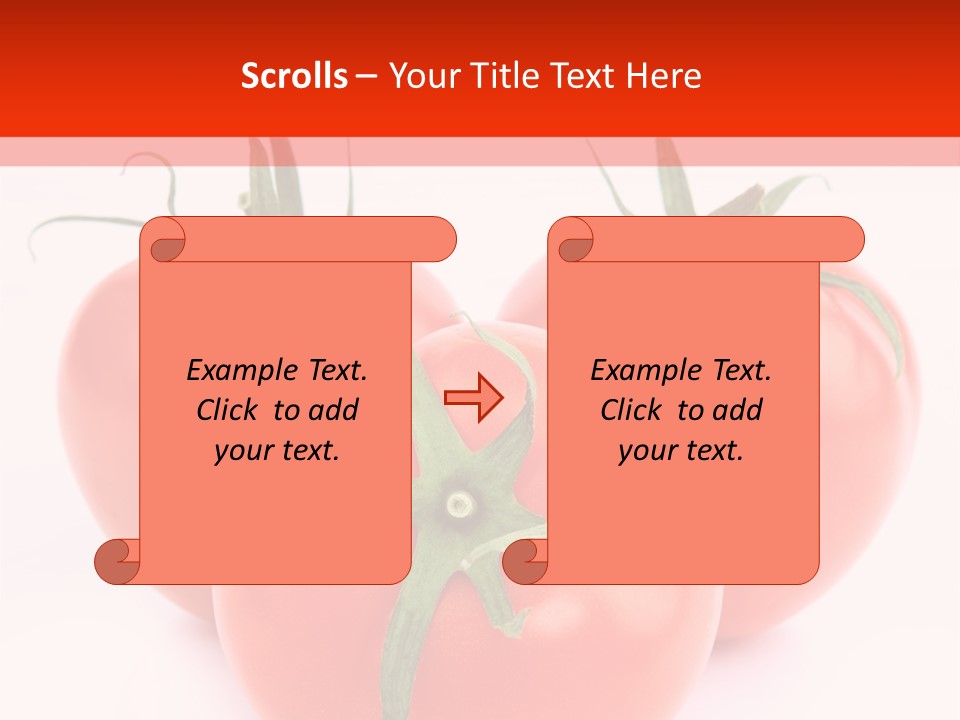 Scrolls – Your Title Text Here

Example Text. Click to add your text.

Example Text. Click to add your text.